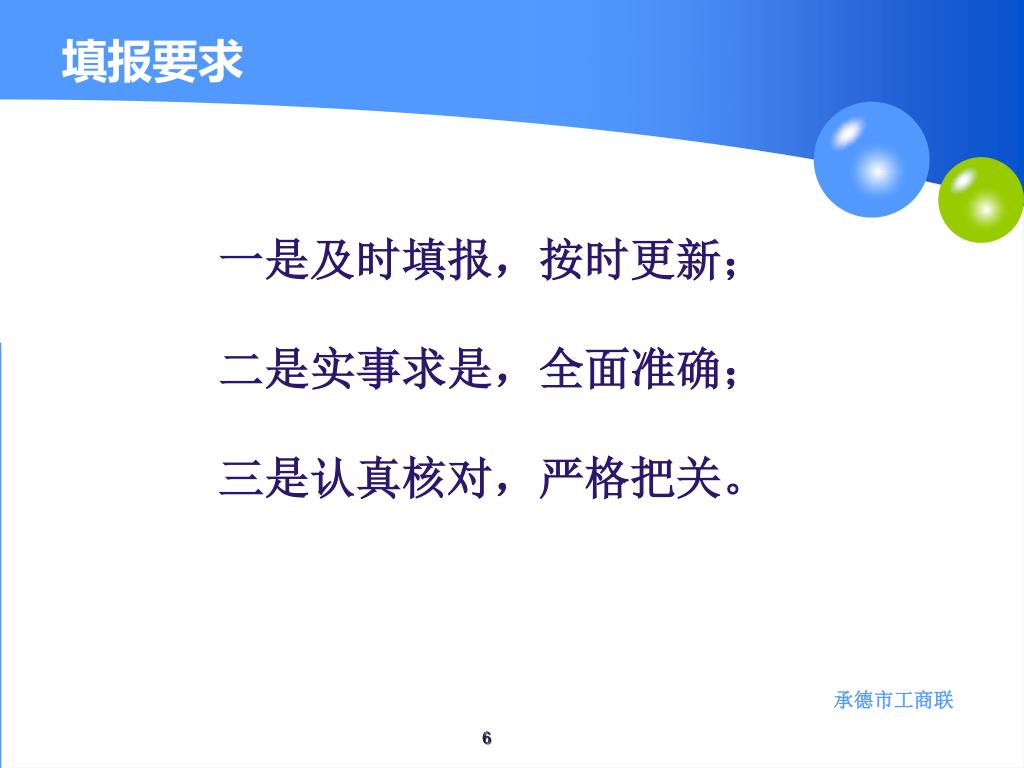 填报要求

一是及时填报，按时更新；

二是实事求是，全面准确；

三是认真核对，严格把关。

承德市工商联

6